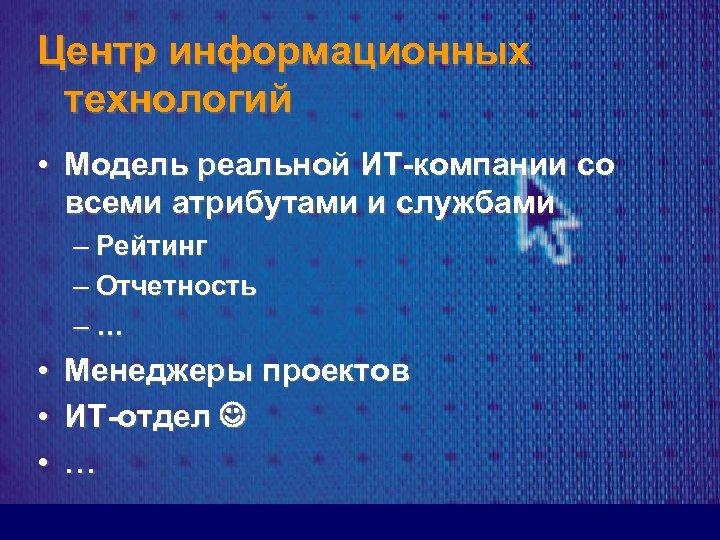 Центр информационных технологий

• Модель реальной ИТ-компании со всеми атрибутами и службами
– Рейтинг
– Отчетность
– …
• Менеджеры проектов
• ИТ-отдел ☺
• …